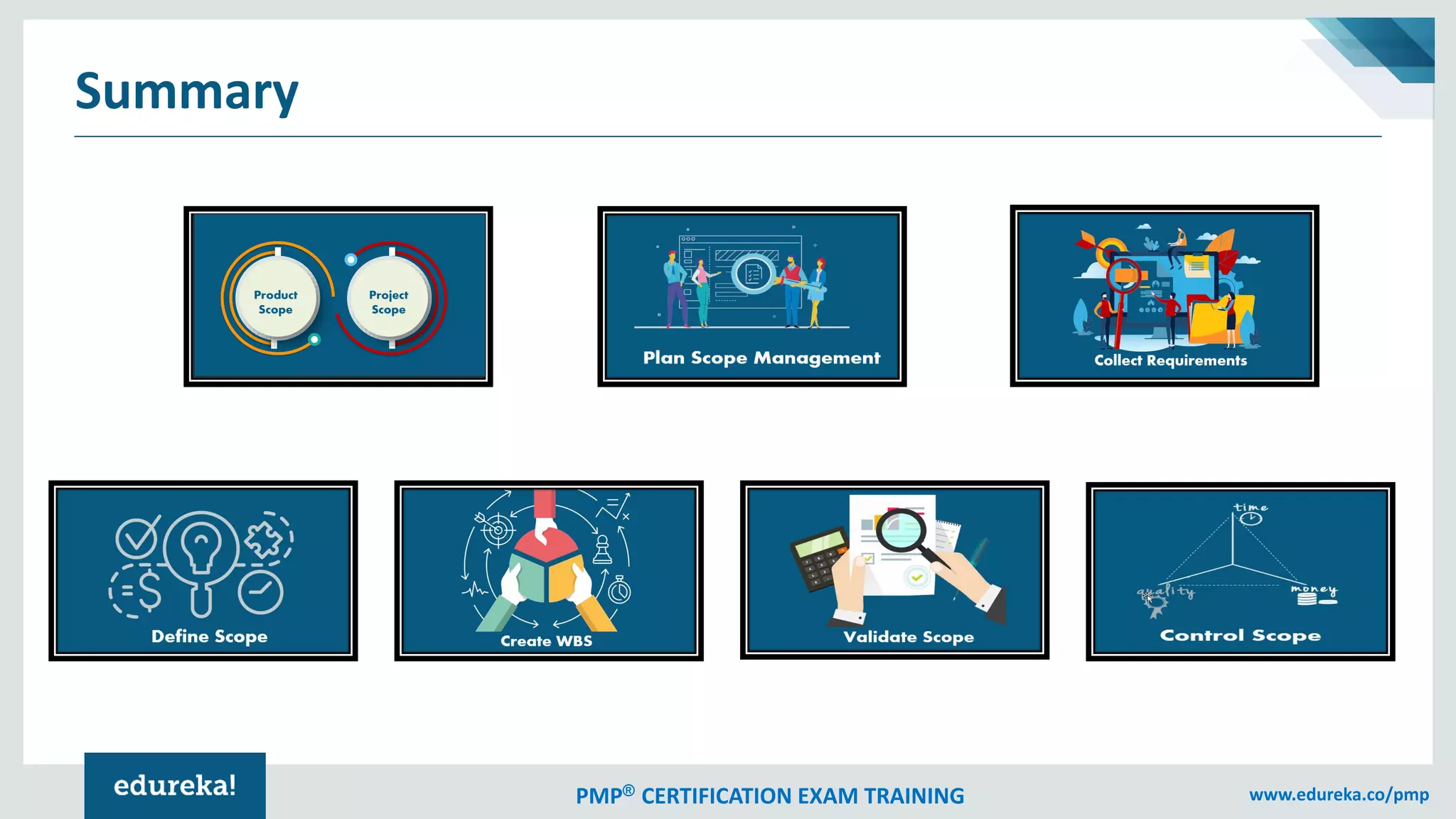 Summary

Product Scope

Project Scope

Plan Scope Management

Collect Requirements

Define Scope

Create WBS

Validate Scope

time

quality

money

Control Scope

edureka!

PMP® CERTIFICATION EXAM TRAINING

www.edureka.co/pmp